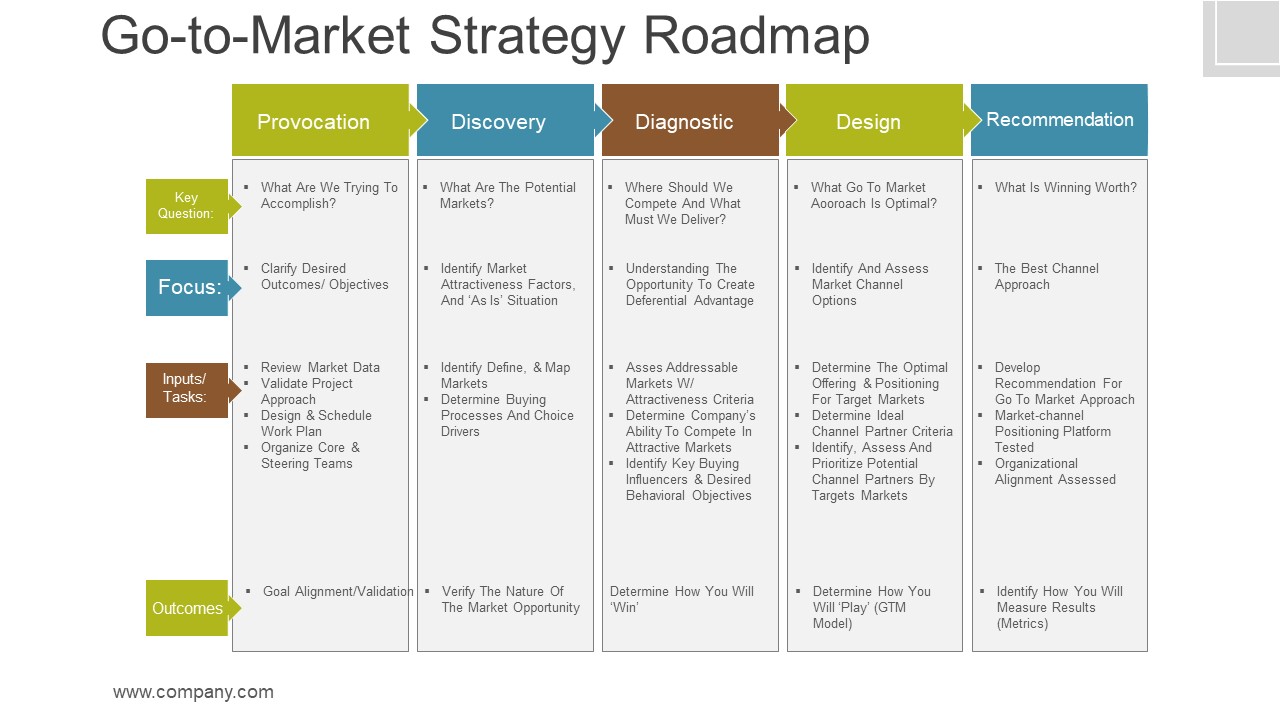 Go-to-Market Strategy Roadmap

| | Provocation | Discovery | Diagnostic | Design | Recommendation |
|---|---|---|---|---|---|
| Key Question: | ▪ What Are We Trying To Accomplish? | ▪ What Are The Potential Markets? | ▪ Where Should We Compete And What Must We Deliver? | ▪ What Go To Market Aooroach Is Optimal? | ▪ What Is Winning Worth? |
| Focus: | ▪ Clarify Desired Outcomes/ Objectives | ▪ Identify Market Attractiveness Factors, And 'As Is' Situation | ▪ Understanding The Opportunity To Create Deferential Advantage | ▪ Identify And Assess Market Channel Options | ▪ The Best Channel Approach |
| Inputs/ Tasks: | ▪ Review Market Data ▪ Validate Project Approach ▪ Design & Schedule Work Plan ▪ Organize Core & Steering Teams | ▪ Identify Define, & Map Markets ▪ Determine Buying Processes And Choice Drivers | ▪ Asses Addressable Markets W/ Attractiveness Criteria ▪ Determine Company's Ability To Compete In Attractive Markets ▪ Identify Key Buying Influencers & Desired Behavioral Objectives | ▪ Determine The Optimal Offering & Positioning For Target Markets ▪ Determine Ideal Channel Partner Criteria ▪ Identify, Assess And Prioritize Potential Channel Partners By Targets Markets | ▪ Develop Recommendation For Go To Market Approach ▪ Market-channel Positioning Platform Tested ▪ Organizational Alignment Assessed |
| Outcomes | ▪ Goal Alignment/Validation | ▪ Verify The Nature Of The Market Opportunity | Determine How You Will 'Win' | ▪ Determine How You Will 'Play' (GTM Model) | ▪ Identify How You Will Measure Results (Metrics) |

www.company.com